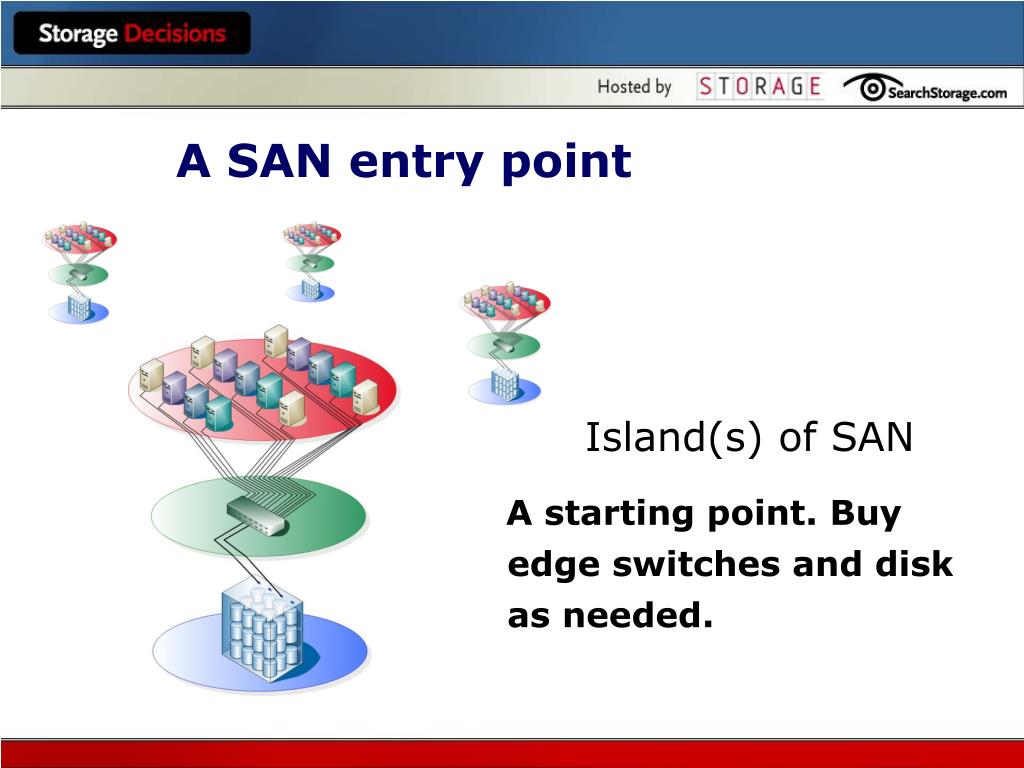 Storage Decisions

Hosted by STORAGE SearchStorage.com

A SAN entry point

Island(s) of SAN

A starting point. Buy edge switches and disk as needed.